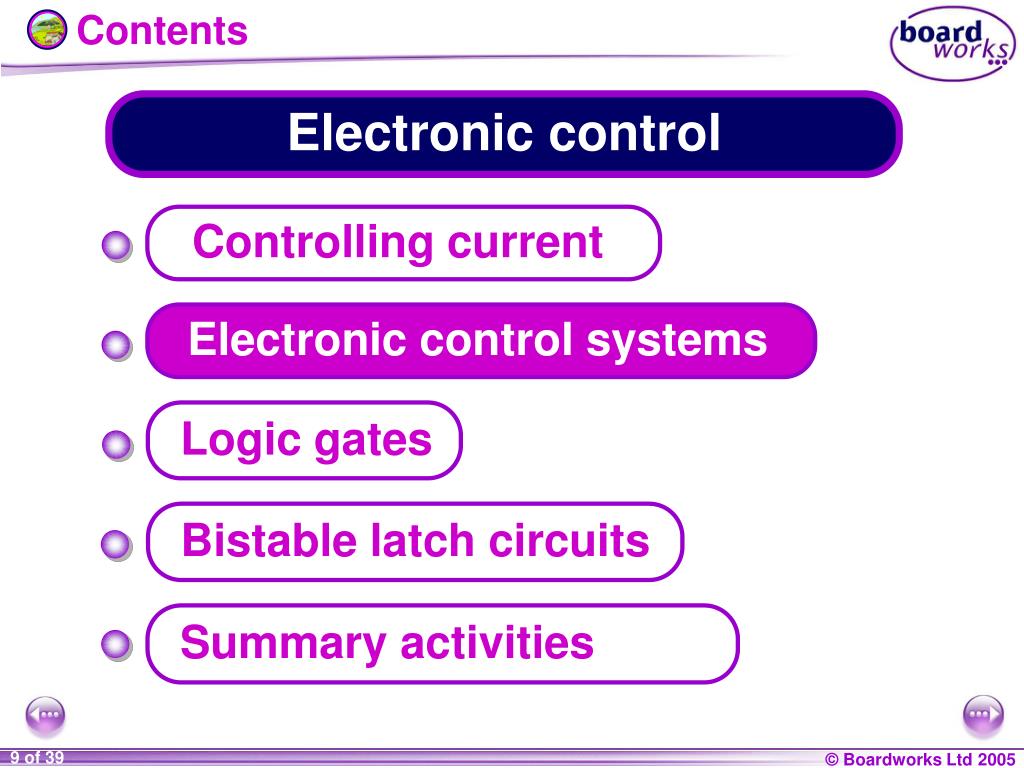 Contents

board works

Electronic control

Controlling current

Electronic control systems

Logic gates

Bistable latch circuits

Summary activities

9 of 39

© Boardworks Ltd 2005